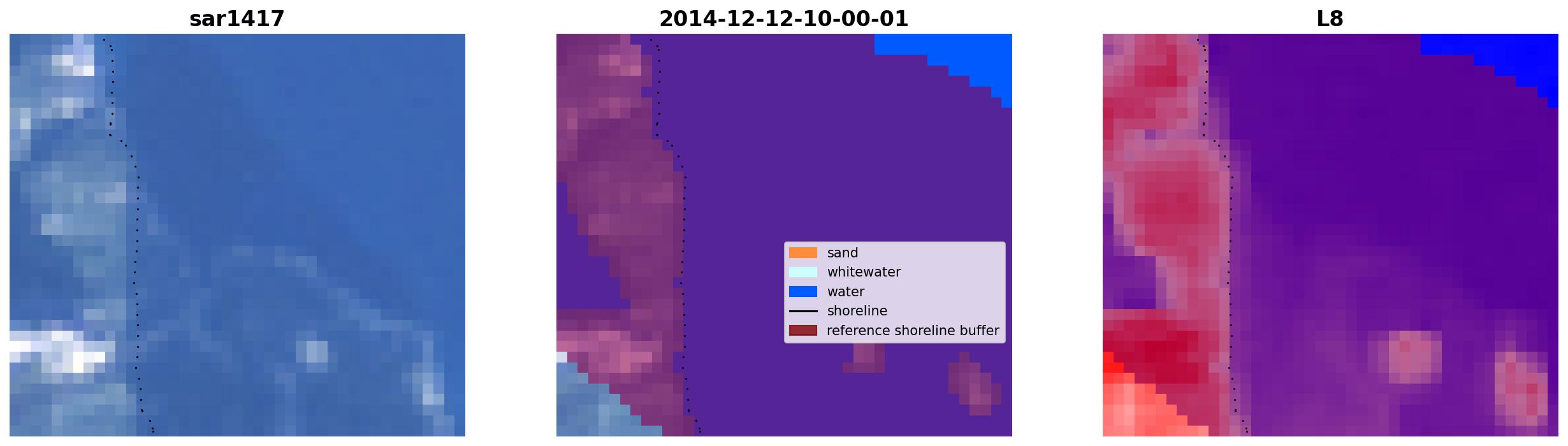 sar1417

2014-12-12-10-00-01

sand
whitewater
water
shoreline
reference shoreline buffer

L8